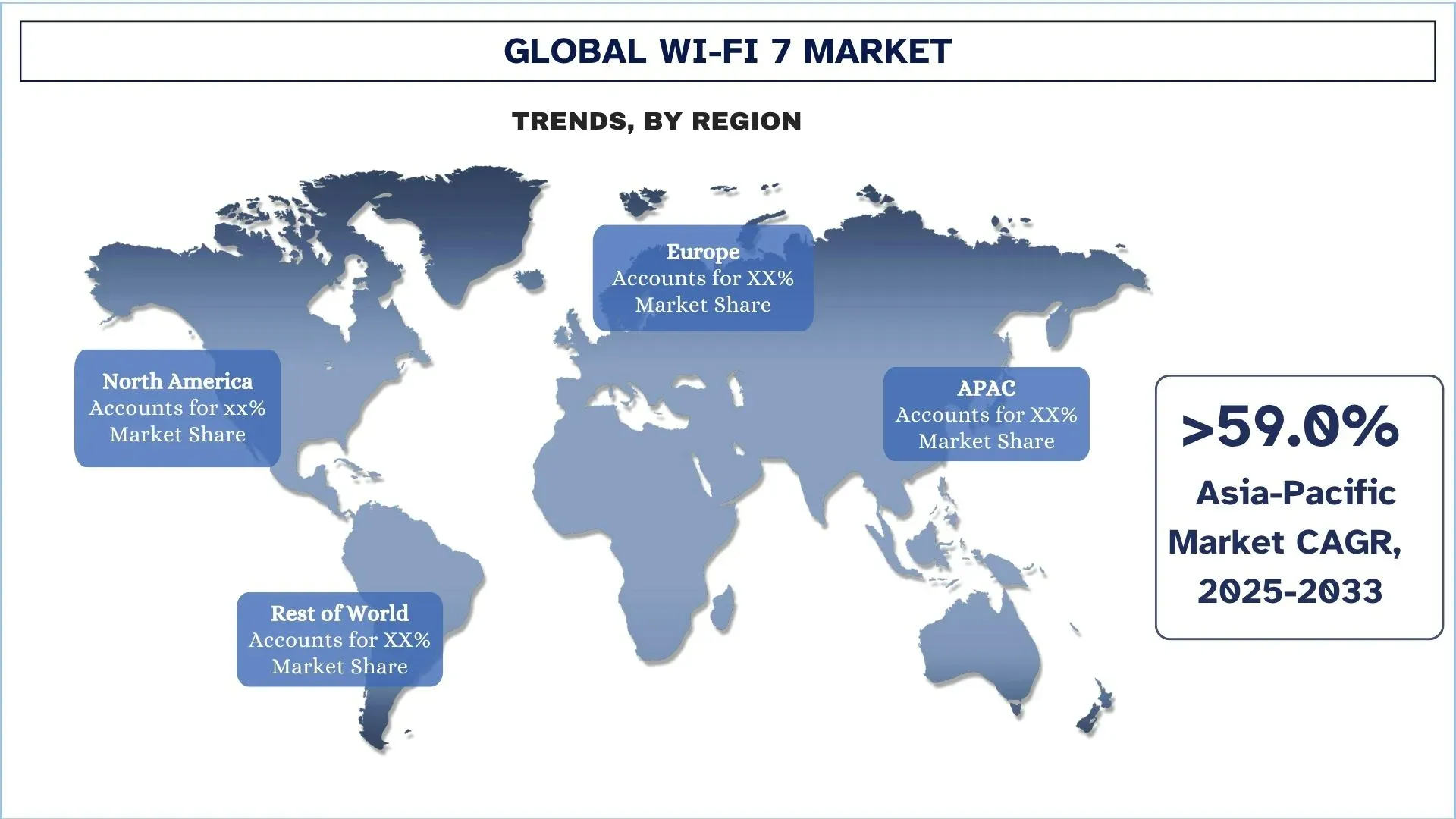 GLOBAL WI-FI 7 MARKET

TRENDS, BY REGION

Europe
Accounts for XX%
Market Share

North America
Accounts for xx%
Market Share

APAC
Accounts for XX%
Market Share

Rest of World
Accounts for XX%
Market Share

>59.0%
Asia-Pacific
Market CAGR,
2025-2033